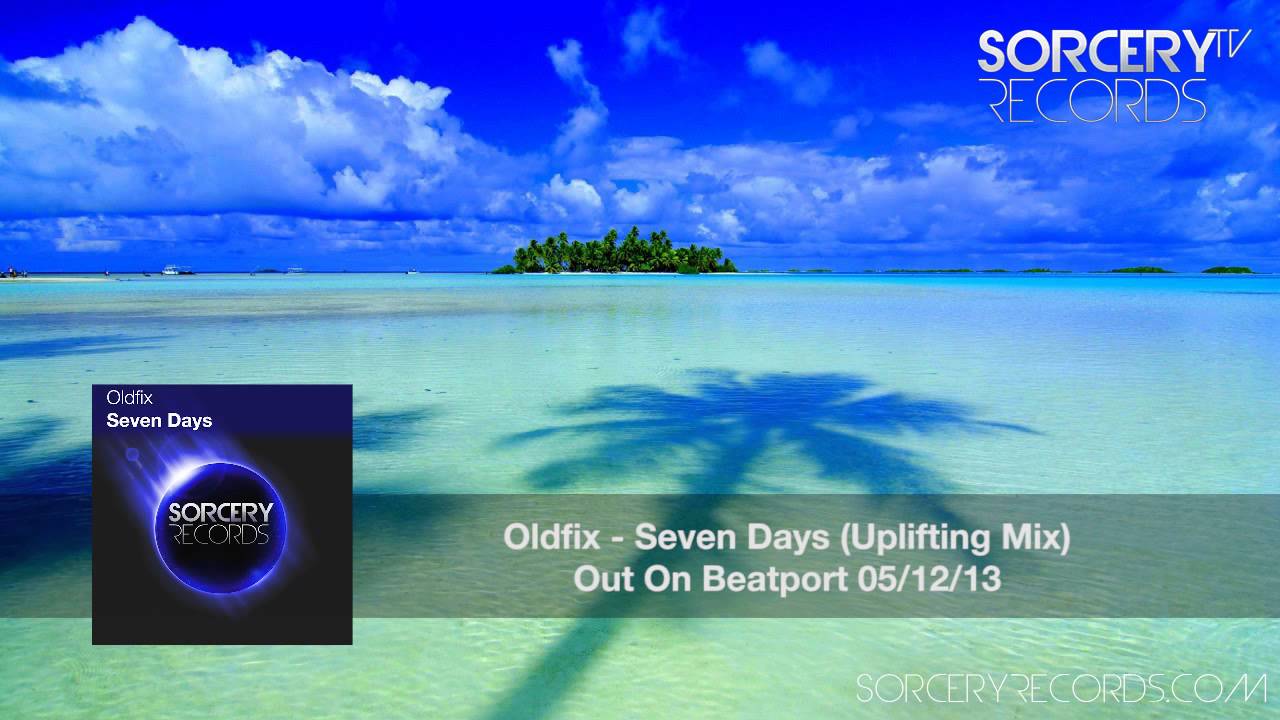 SORCERY TV
RECORDS

Oldfix
Seven Days

SORCERY
RECORDS

Oldfix - Seven Days (Uplifting Mix)
Out On Beatport 05/12/13

SORCERYRECORDS.COM